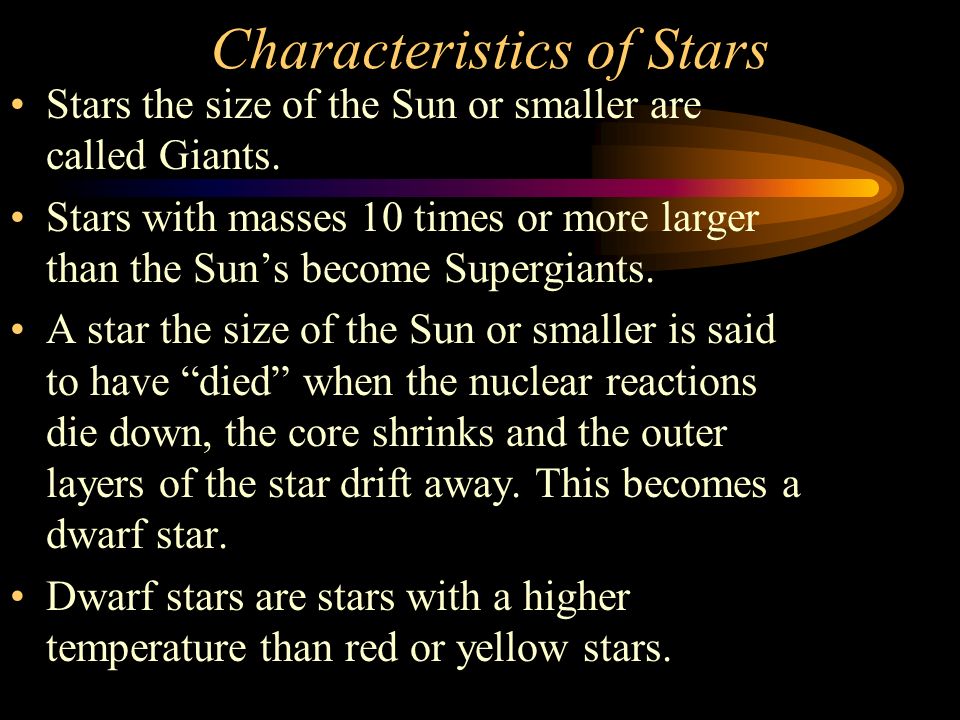 Characteristics of Stars

• Stars the size of the Sun or smaller are called Giants.

• Stars with masses 10 times or more larger than the Sun’s become Supergiants.

• A star the size of the Sun or smaller is said to have “died” when the nuclear reactions die down, the core shrinks and the outer layers of the star drift away. This becomes a dwarf star.

• Dwarf stars are stars with a higher temperature than red or yellow stars.